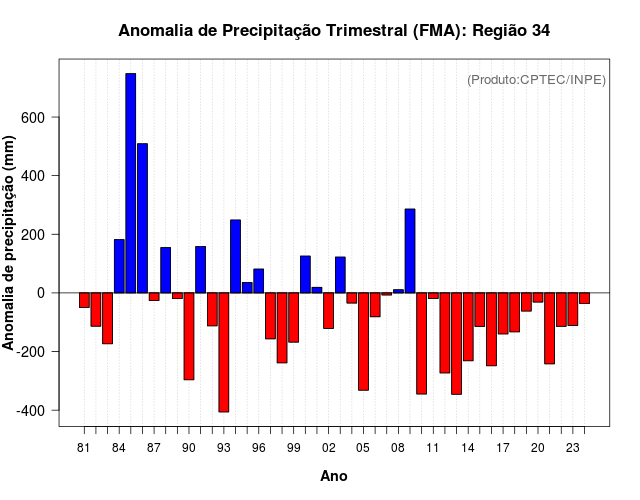 Anomalia de Precipitação Trimestral (FMA): Região 34

(Produto:CPTEC/INPE)

Anomalia de precipitação (mm)

600
400
200
0
-200
-400

81 84 87 90 93 96 99 02 05 08 11 14 17 20 23

Ano